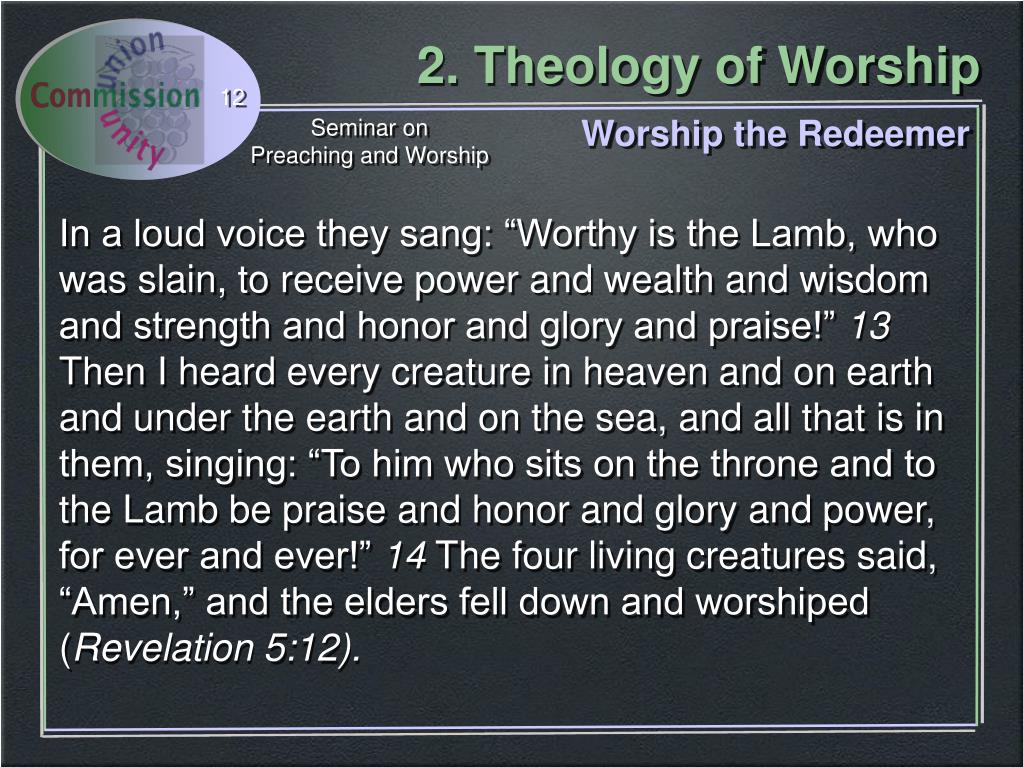 union
Commission
unity

12

2. Theology of Worship

Seminar on
Preaching and Worship

Worship the Redeemer

In a loud voice they sang: “Worthy is the Lamb, who was slain, to receive power and wealth and wisdom and strength and honor and glory and praise!” 13 Then I heard every creature in heaven and on earth and under the earth and on the sea, and all that is in them, singing: “To him who sits on the throne and to the Lamb be praise and honor and glory and power, for ever and ever!” 14 The four living creatures said, “Amen,” and the elders fell down and worshiped (Revelation 5:12).